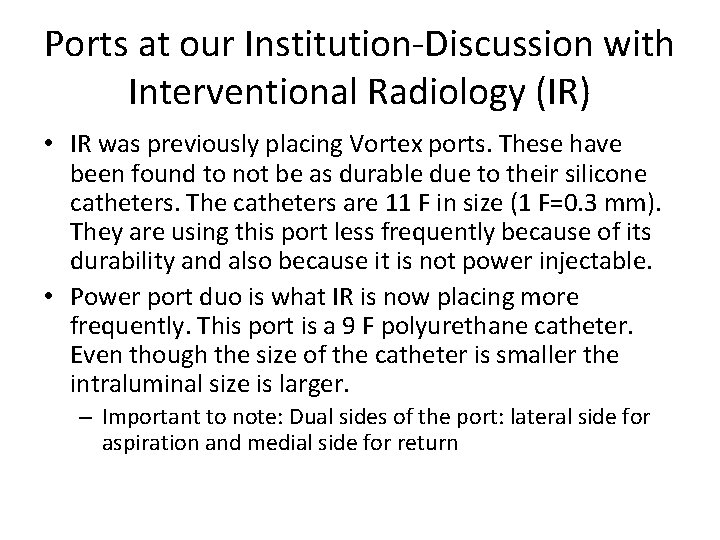 Ports at our Institution-Discussion with Interventional Radiology (IR)

• IR was previously placing Vortex ports. These have been found to not be as durable due to their silicone catheters. The catheters are 11 F in size (1 F=0.3 mm). They are using this port less frequently because of its durability and also because it is not power injectable.

• Power port duo is what IR is now placing more frequently. This port is a 9 F polyurethane catheter. Even though the size of the catheter is smaller the intraluminal size is larger.

– Important to note: Dual sides of the port: lateral side for aspiration and medial side for return